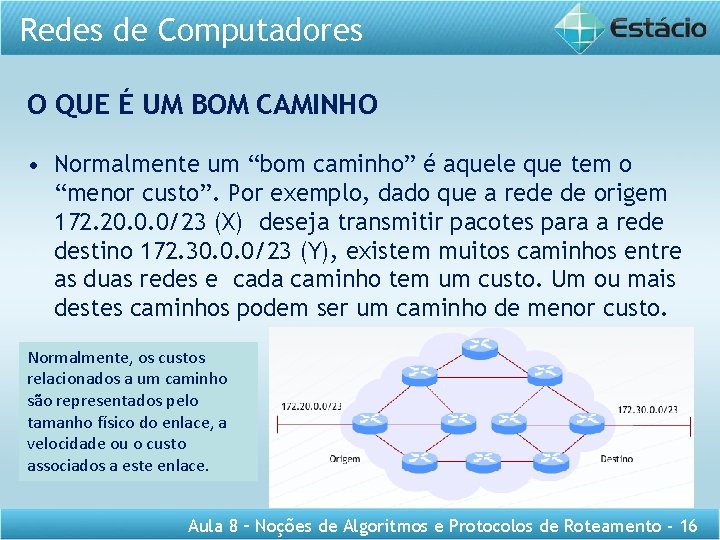 Redes de Computadores

Estácio

O QUE É UM BOM CAMINHO

• Normalmente um “bom caminho” é aquele que tem o “menor custo”. Por exemplo, dado que a rede de origem 172.20.0.0/23 (X) deseja transmitir pacotes para a rede destino 172.30.0.0/23 (Y), existem muitos caminhos entre as duas redes e cada caminho tem um custo. Um ou mais destes caminhos podem ser um caminho de menor custo.

Normalmente, os custos relacionados a um caminho são representados pelo tamanho físico do enlace, a velocidade ou o custo associados a este enlace.

172.20.0.0/23

172.30.0.0/23

Origem

Destino

Aula 8 – Noções de Algoritmos e Protocolos de Roteamento - 16